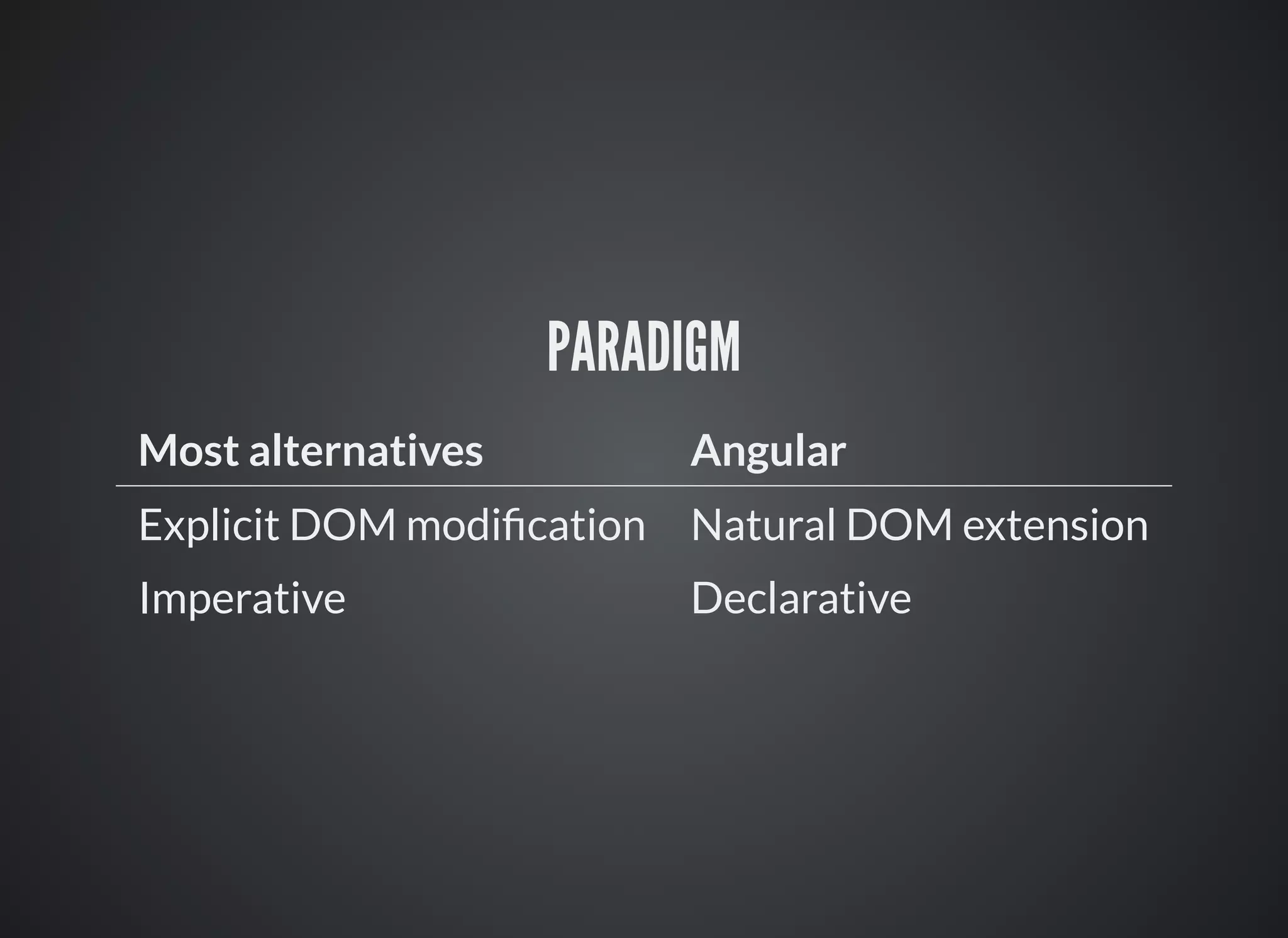 PARADIGM

| Most alternatives | Angular |
|---|---|
| Explicit DOM modification | Natural DOM extension |
| Imperative | Declarative |